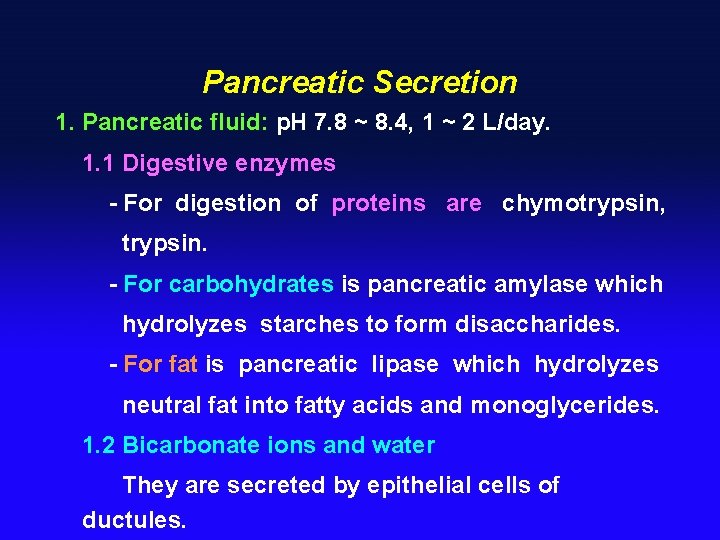 Pancreatic Secretion

1. Pancreatic fluid: pH 7.8 ~ 8.4, 1 ~ 2 L/day.

1.1 Digestive enzymes

- For digestion of proteins are chymotrypsin, trypsin.

- For carbohydrates is pancreatic amylase which hydrolyzes starches to form disaccharides.

- For fat is pancreatic lipase which hydrolyzes neutral fat into fatty acids and monoglycerides.

1.2 Bicarbonate ions and water

They are secreted by epithelial cells of ductules.